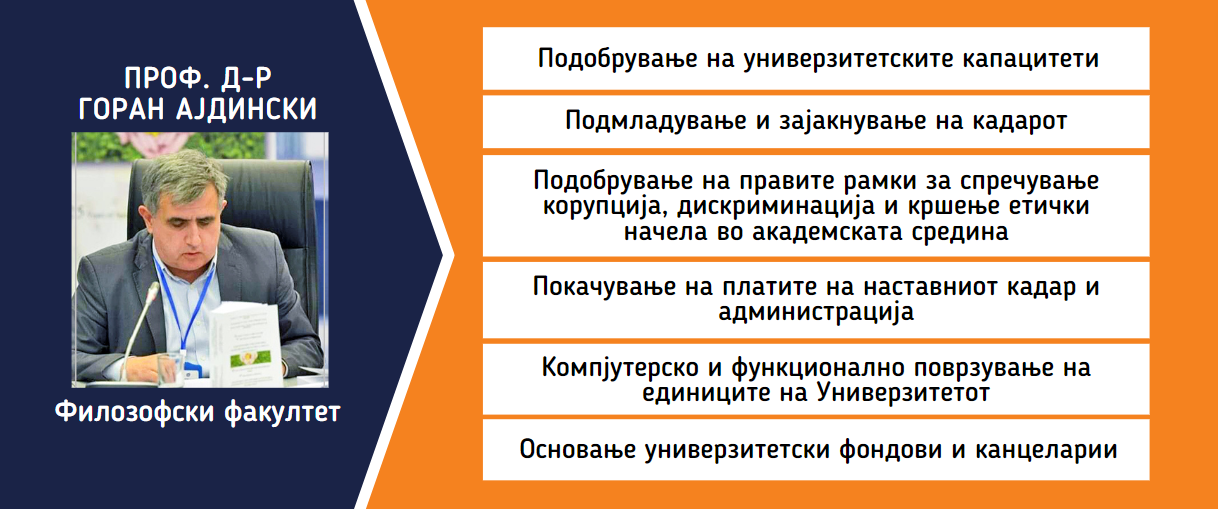 ПРОФ. Д-Р
ГОРАН АЈДИНСКИ

Филозофски факултет

Подобрување на универзитетските капацитети

Подмладување и зајакнување на кадарот

Подобрување на правите рамки за спречување корупција, дискриминација и кршење етички начела во академската средина

Покачување на платите на наставниот кадар и администрација

Компјутерско и функционално поврзување на единиците на Универзитетот

Основање универзитетски фондови и канцеларии